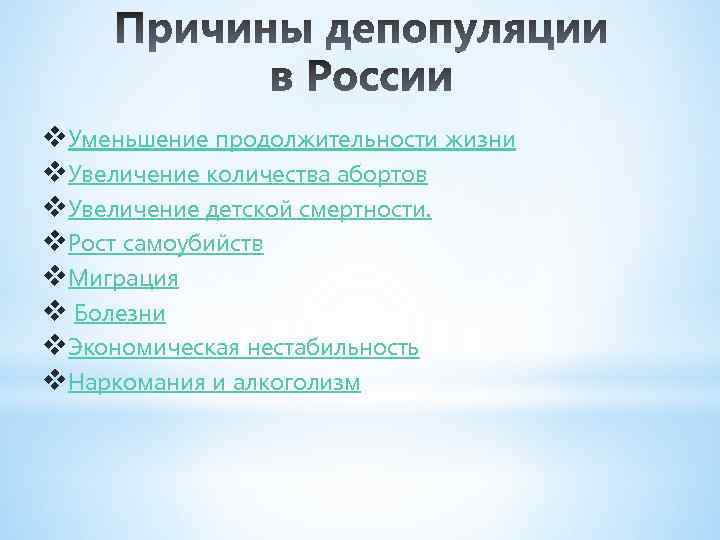 Причины депопуляции в России

❖Уменьшение продолжительности жизни
❖Увеличение количества абортов
❖Увеличение детской смертности.
❖Рост самоубийств
❖Миграция
❖ Болезни
❖Экономическая нестабильность
❖Наркомания и алкоголизм